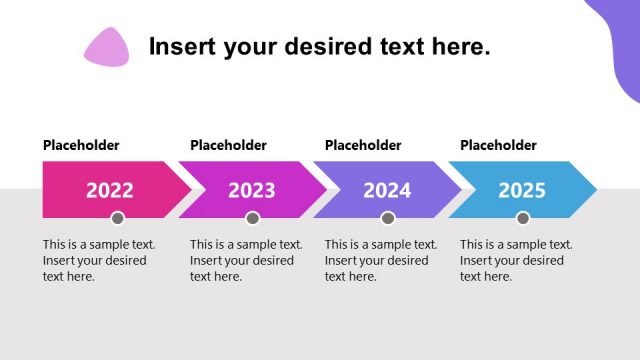 Insert your desired text here.

Placeholder

2022

This is a sample text. Insert your desired text here.

Placeholder

2023

This is a sample text. Insert your desired text here.

Placeholder

2024

This is a sample text. Insert your desired text here.

Placeholder

2025

This is a sample text. Insert your desired text here.